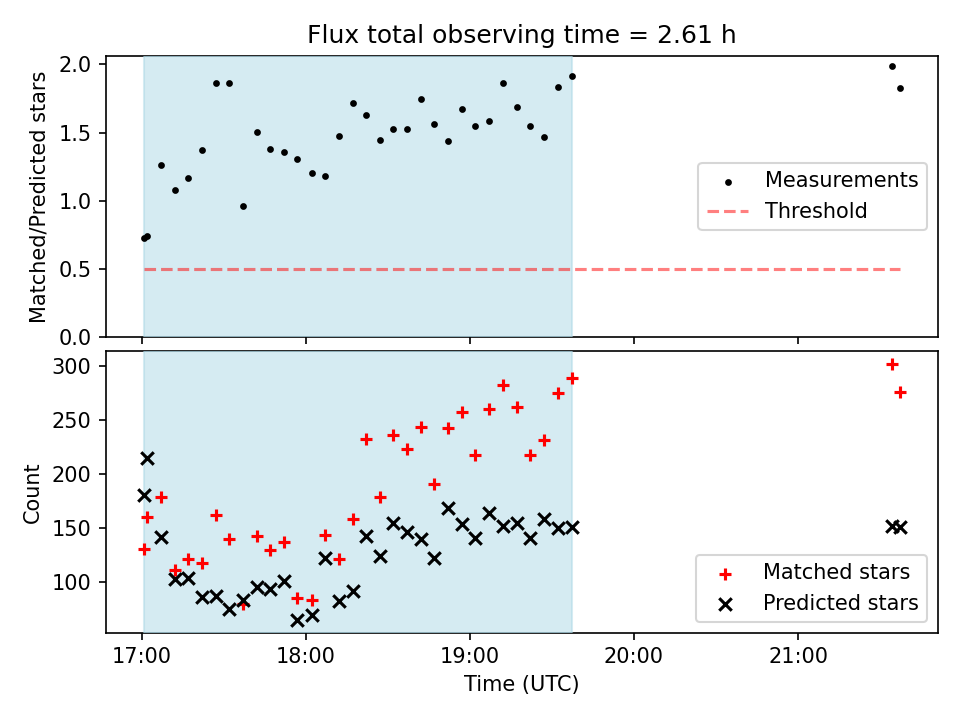 Flux total observing time = 2.61 h

Matched/Predicted stars

2.0
1.5
1.0
0.5
0.0

Measurements
Threshold

Count

300
250
200
150
100

Matched stars
Predicted stars

17:00
18:00
19:00
20:00
21:00

Time (UTC)